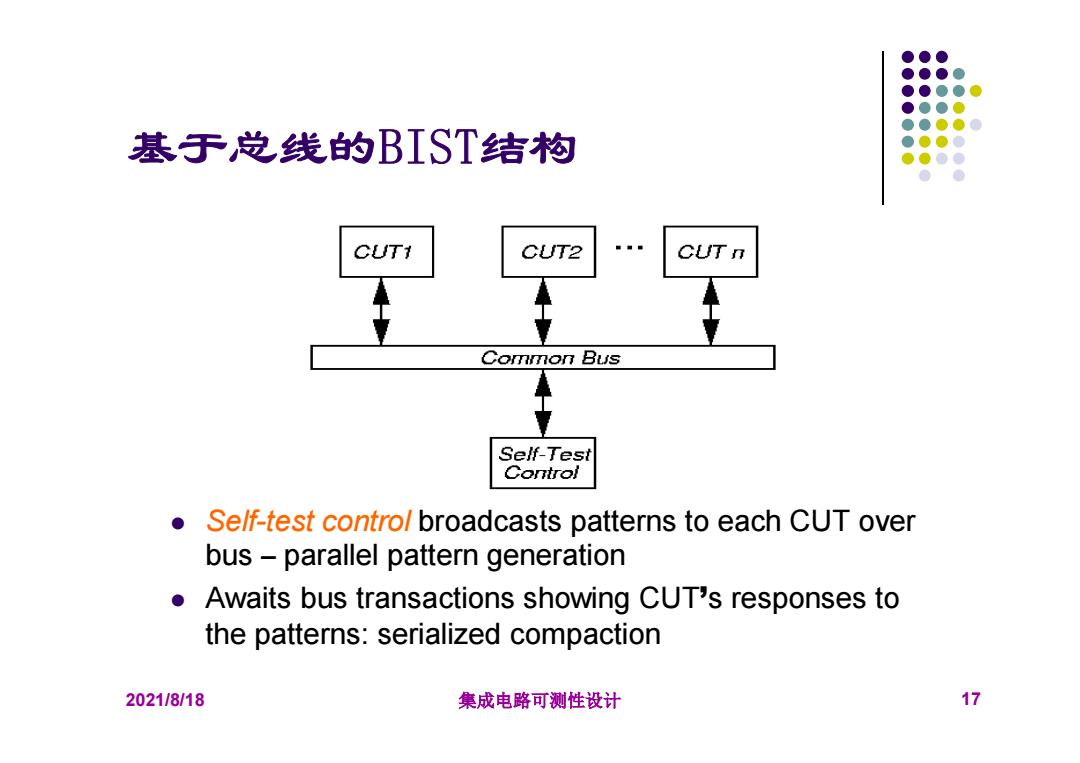 基于总线的BIST结构

CUT1

CUT2

...

CUT n

Common Bus

Self-Test Control

- Self-test control broadcasts patterns to each CUT over bus – parallel pattern generation
- Awaits bus transactions showing CUT's responses to the patterns: serialized compaction

2021/8/18

集成电路可测性设计

17